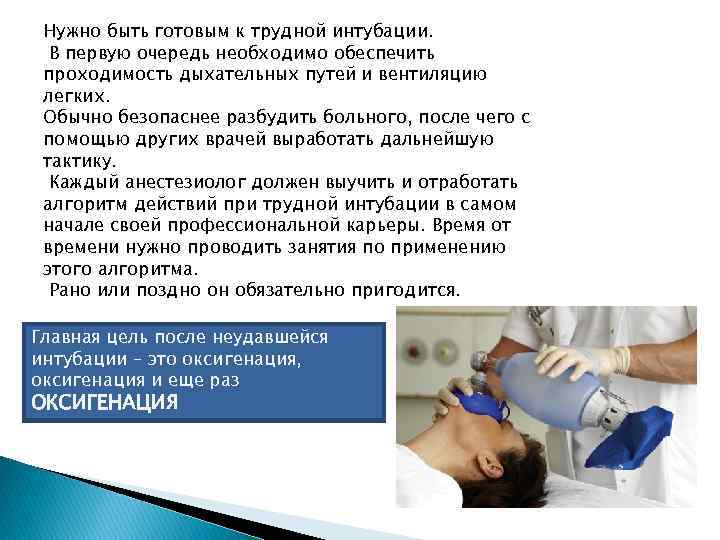 Нужно быть готовым к трудной интубации.
В первую очередь необходимо обеспечить проходимость дыхательных путей и вентиляцию легких.
Обычно безопаснее разбудить больного, после чего с помощью других врачей выработать дальнейшую тактику.
Каждый анестезиолог должен выучить и отработать алгоритм действий при трудной интубации в самом начале своей профессиональной карьеры. Время от времени нужно проводить занятия по применению этого алгоритма.
Рано или поздно он обязательно пригодится.

Главная цель после неудавшейся интубации – это оксигенация, оксигенация и еще раз ОКСИГЕНАЦИЯ